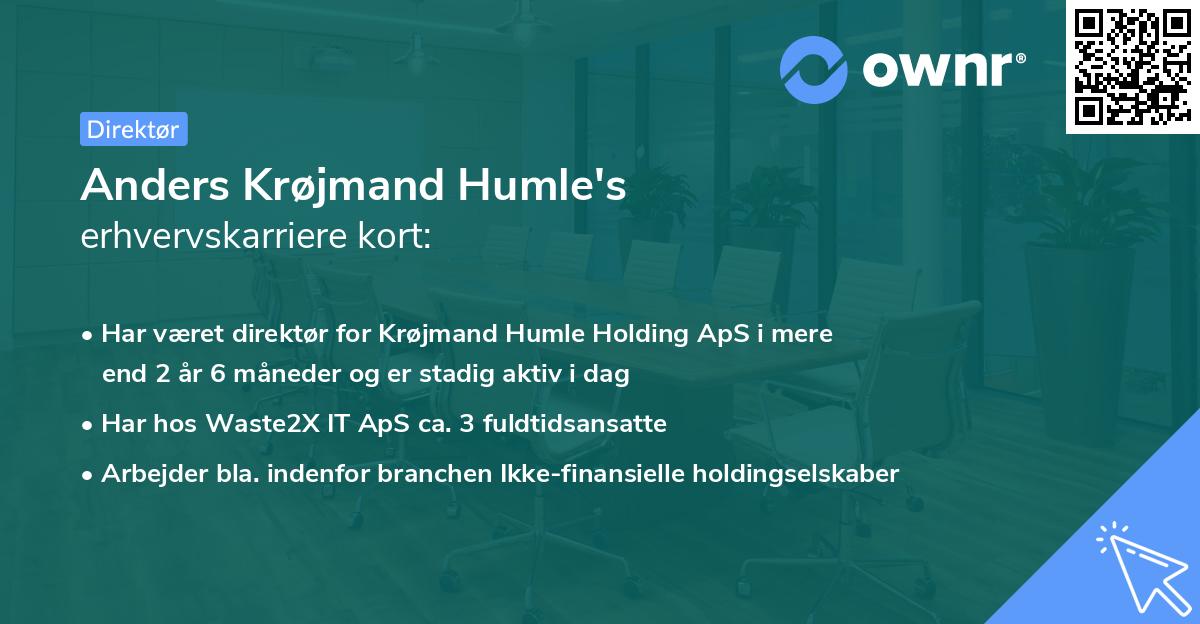 ownr®

Direktør

Anders Krøjmand Humle's
erhvervskarriere kort:

• Har været direktør for Krøjmand Humle Holding ApS i mere end 2 år 6 måneder og er stadig aktiv i dag

• Har hos Waste2X IT ApS ca. 3 fuldtidsansatte

• Arbejder bla. indenfor branchen Ikke-finansielle holdingselskaber